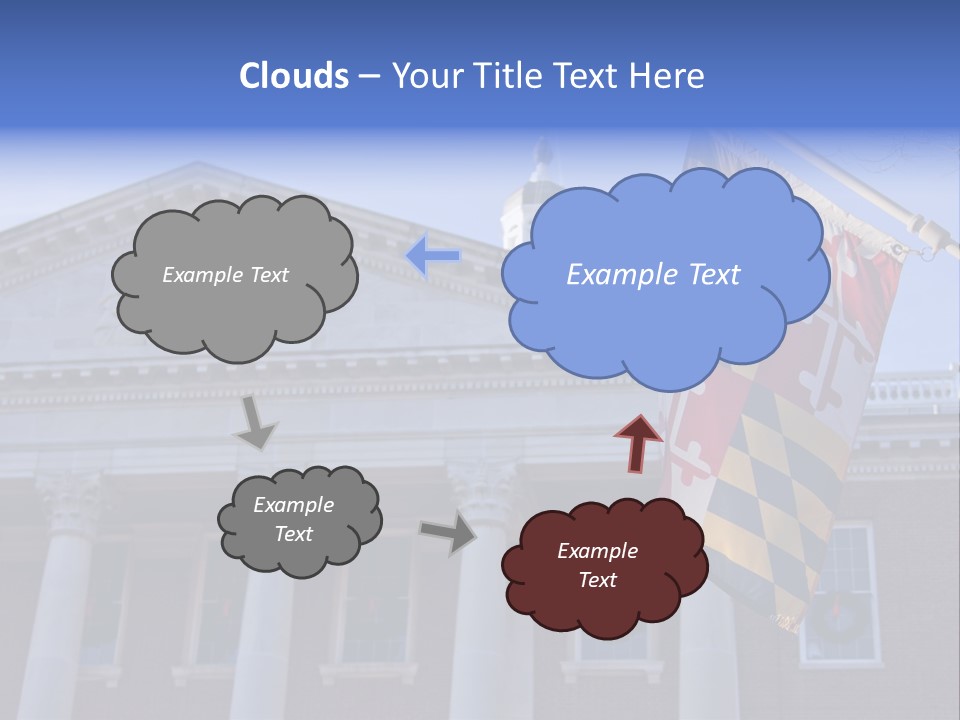 Clouds – Your Title Text Here

Example Text

Example Text

Example Text

Example Text